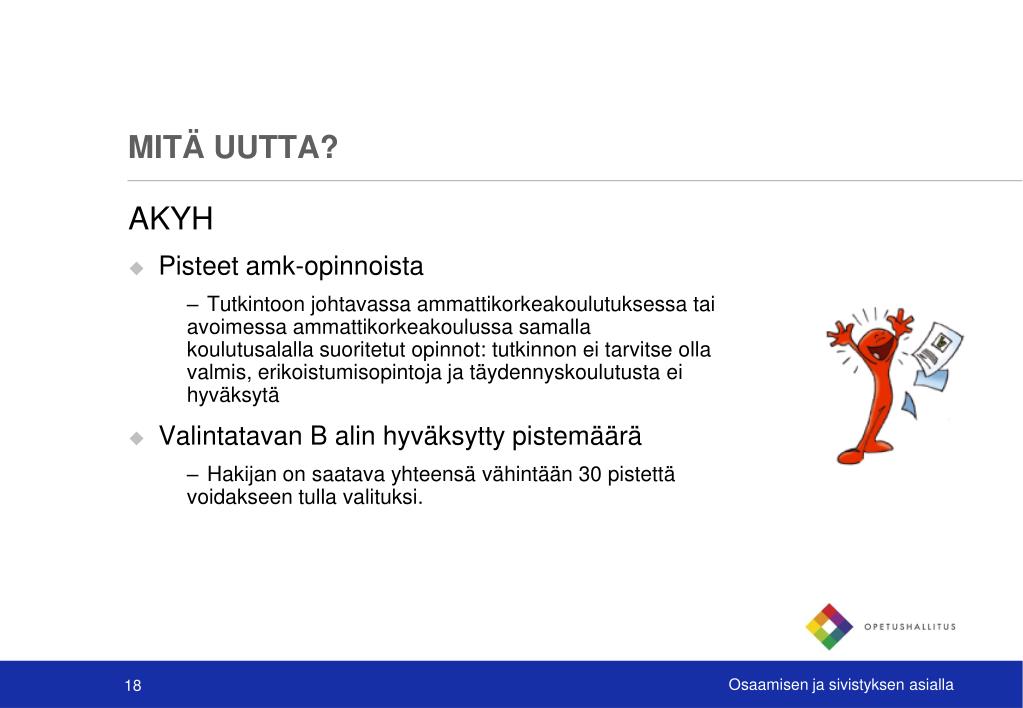 MITÄ UUTTA?

AKYH

Pisteet amk-opinnoista

– Tutkintoon johtavassa ammattikorkeakoulutuksessa tai avoimessa ammattikorkeakoulussa samalla koulutusalalla suoritetut opinnot: tutkinnon ei tarvitse olla valmis, erikoistumisopintoja ja täydennyskoulutusta ei hyväksytä

Valintatavan B alin hyväksytty pistemäärä

– Hakijan on saatava yhteensä vähintään 30 pistettä voidakseen tulla valituksi.

OPETUSHALLITUS

18

Osaamisen ja sivistyksen asialla